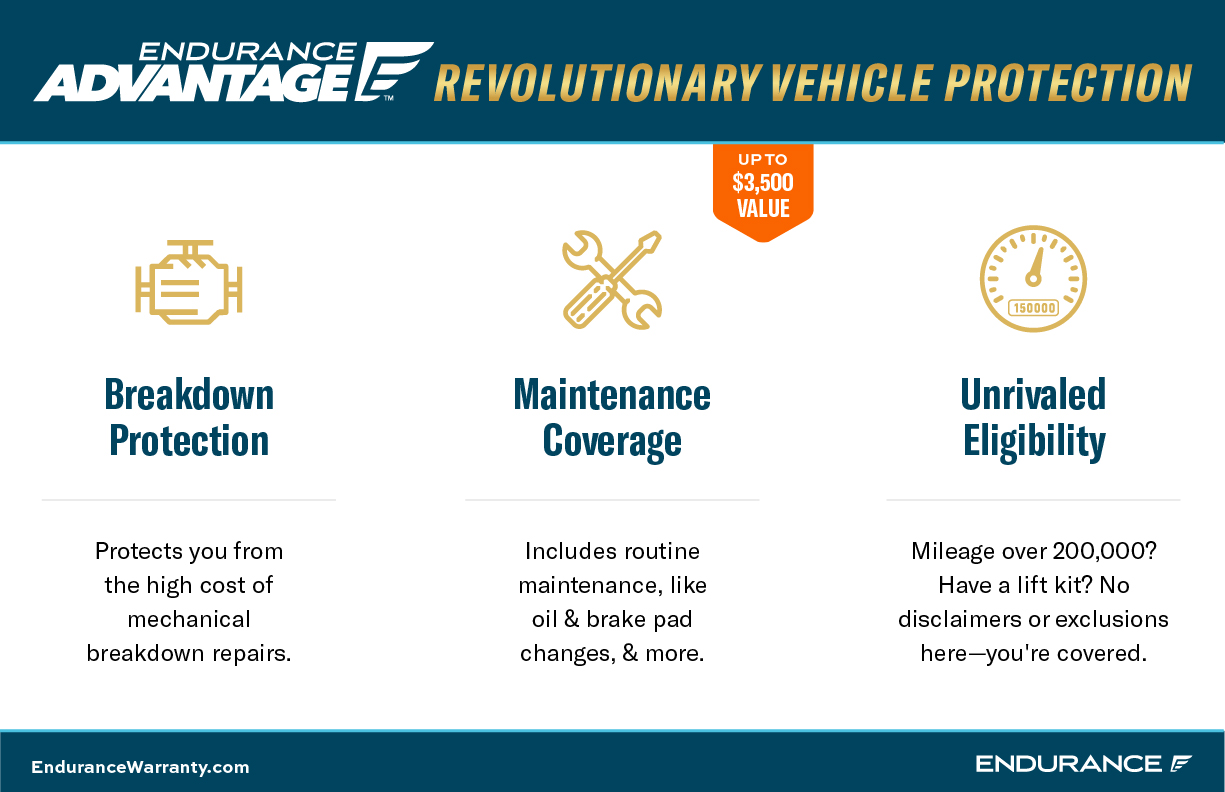 ENDURANCE ADVANTAGE™ REVOLUTIONARY VEHICLE PROTECTION

UP TO $3,500 VALUE

150000

Breakdown Protection

Protects you from the high cost of mechanical breakdown repairs.

Maintenance Coverage

Includes routine maintenance, like oil & brake pad changes, & more.

Unrivaled Eligibility

Mileage over 200,000? Have a lift kit? No disclaimers or exclusions here—you're covered.

EnduranceWarranty.com

ENDURANCE